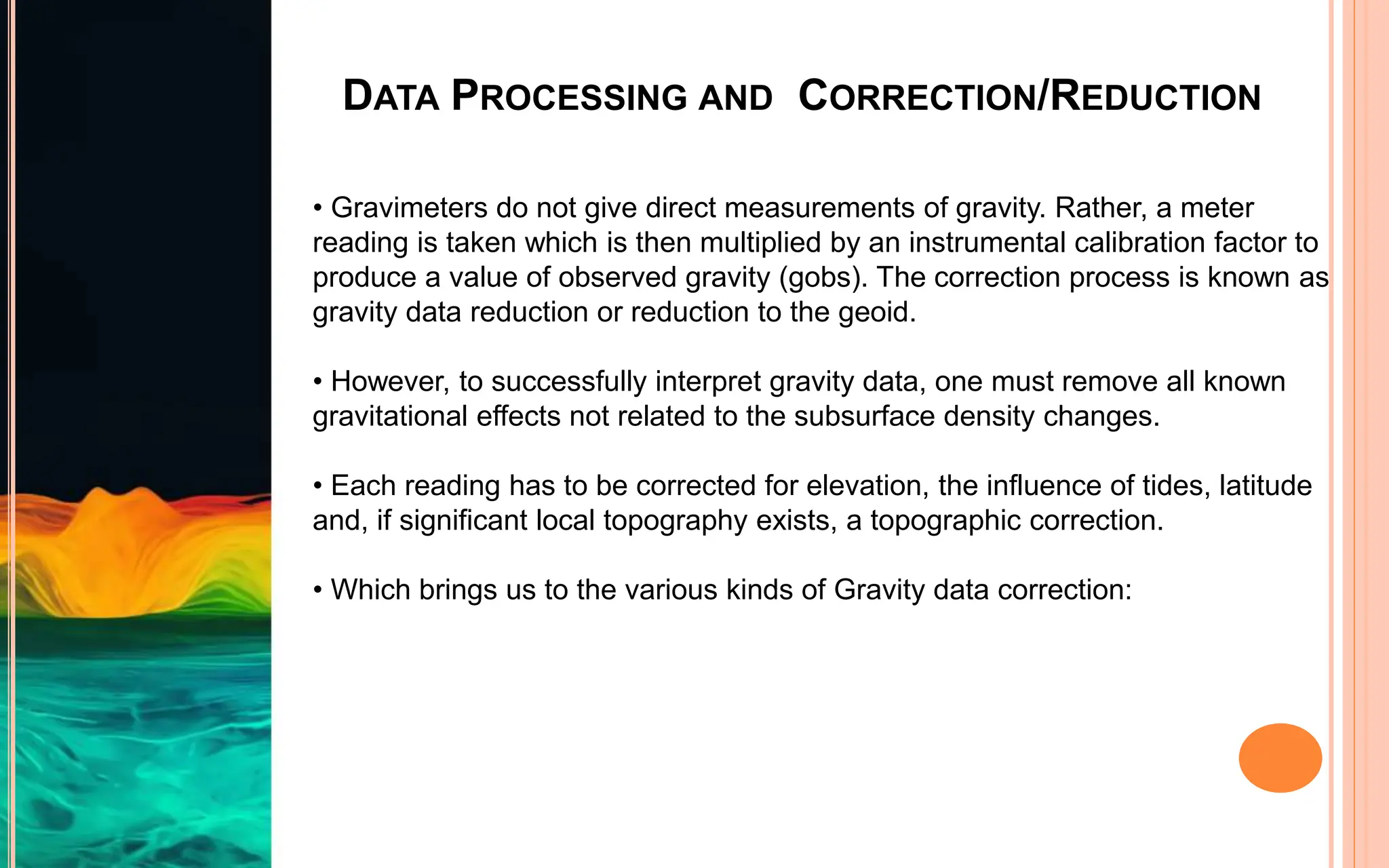 DATA PROCESSING AND CORRECTION/REDUCTION

• Gravimeters do not give direct measurements of gravity. Rather, a meter reading is taken which is then multiplied by an instrumental calibration factor to produce a value of observed gravity (gobs). The correction process is known as gravity data reduction or reduction to the geoid.

• However, to successfully interpret gravity data, one must remove all known gravitational effects not related to the subsurface density changes.

• Each reading has to be corrected for elevation, the influence of tides, latitude and, if significant local topography exists, a topographic correction.

• Which brings us to the various kinds of Gravity data correction: